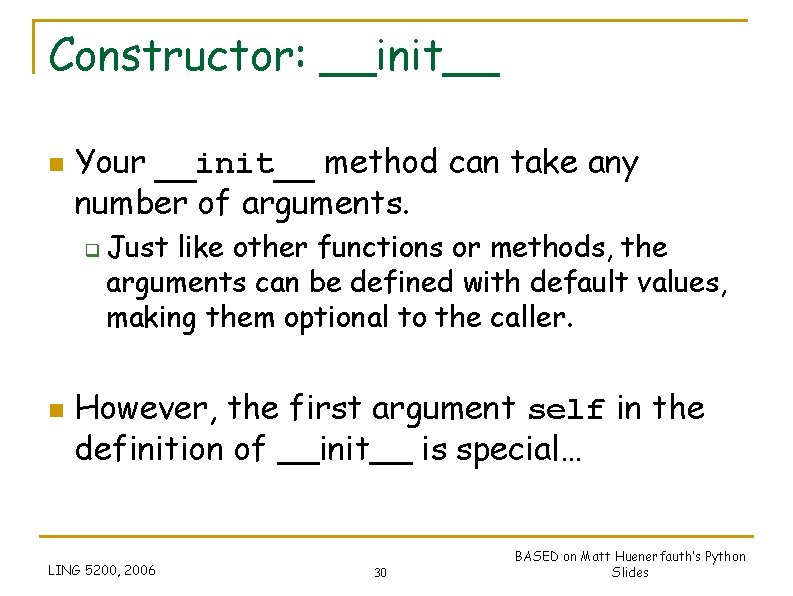 Constructor: \_\_init\_\_

Your \_\_init\_\_ method can take any number of arguments.

Just like other functions or methods, the arguments can be defined with default values, making them optional to the caller.

However, the first argument self in the definition of \_\_init\_\_ is special…

LING 5200, 2006

30

BASED on Matt Huenerfauth's Python Slides